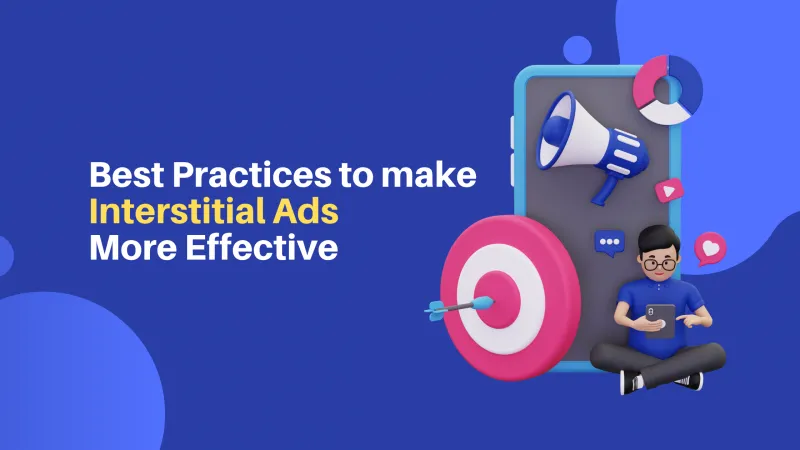 Best Practices to make
Interstitial Ads
More Effective